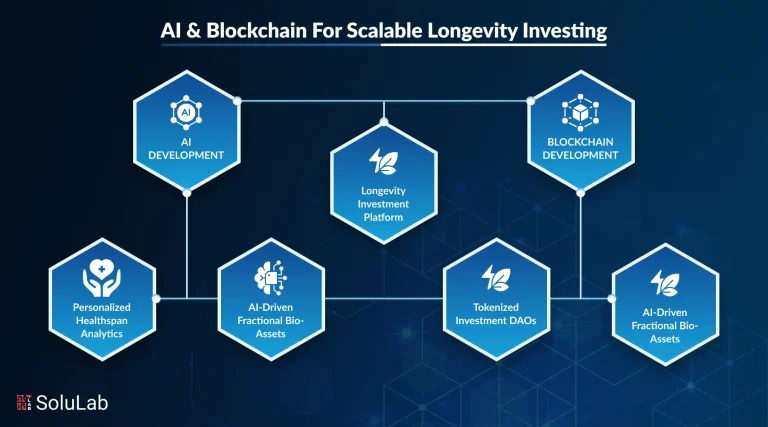 AI & Blockchain For Scalable Longevity Investing

AI

AI DEVELOPMENT

Longevity Investment Platform

BLOCKCHAIN DEVELOPMENT

Personalized Healthspan Analytics

AI-Driven Fractional Bio-Assets

Tokenized Investment DAOs

AI-Driven Fractional Bio-Assets

SoluLab